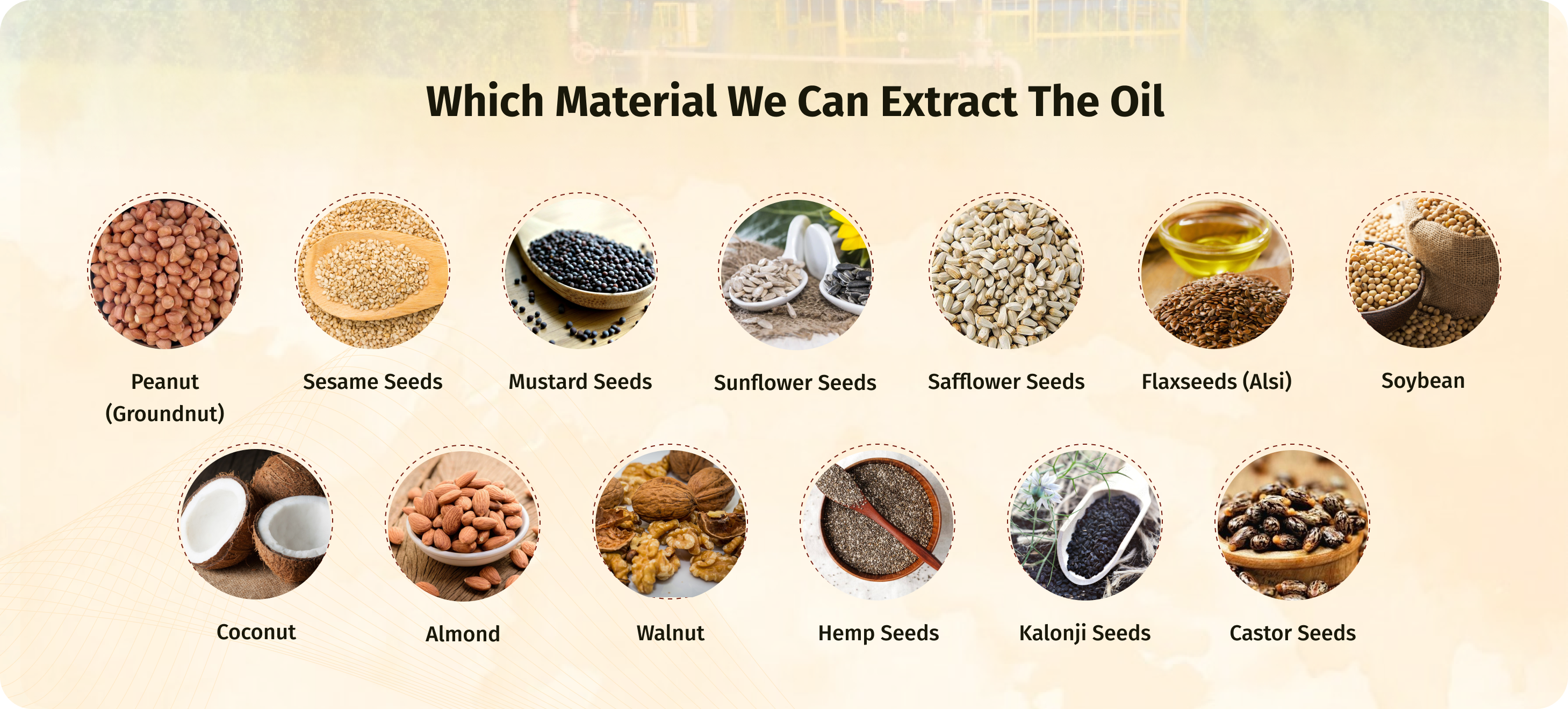 Which Material We Can Extract The Oil

Peanut (Groundnut)

Sesame Seeds

Mustard Seeds

Sunflower Seeds

Safflower Seeds

Flaxseeds (Alsi)

Soybean

Coconut

Almond

Walnut

Hemp Seeds

Kalonji Seeds

Castor Seeds